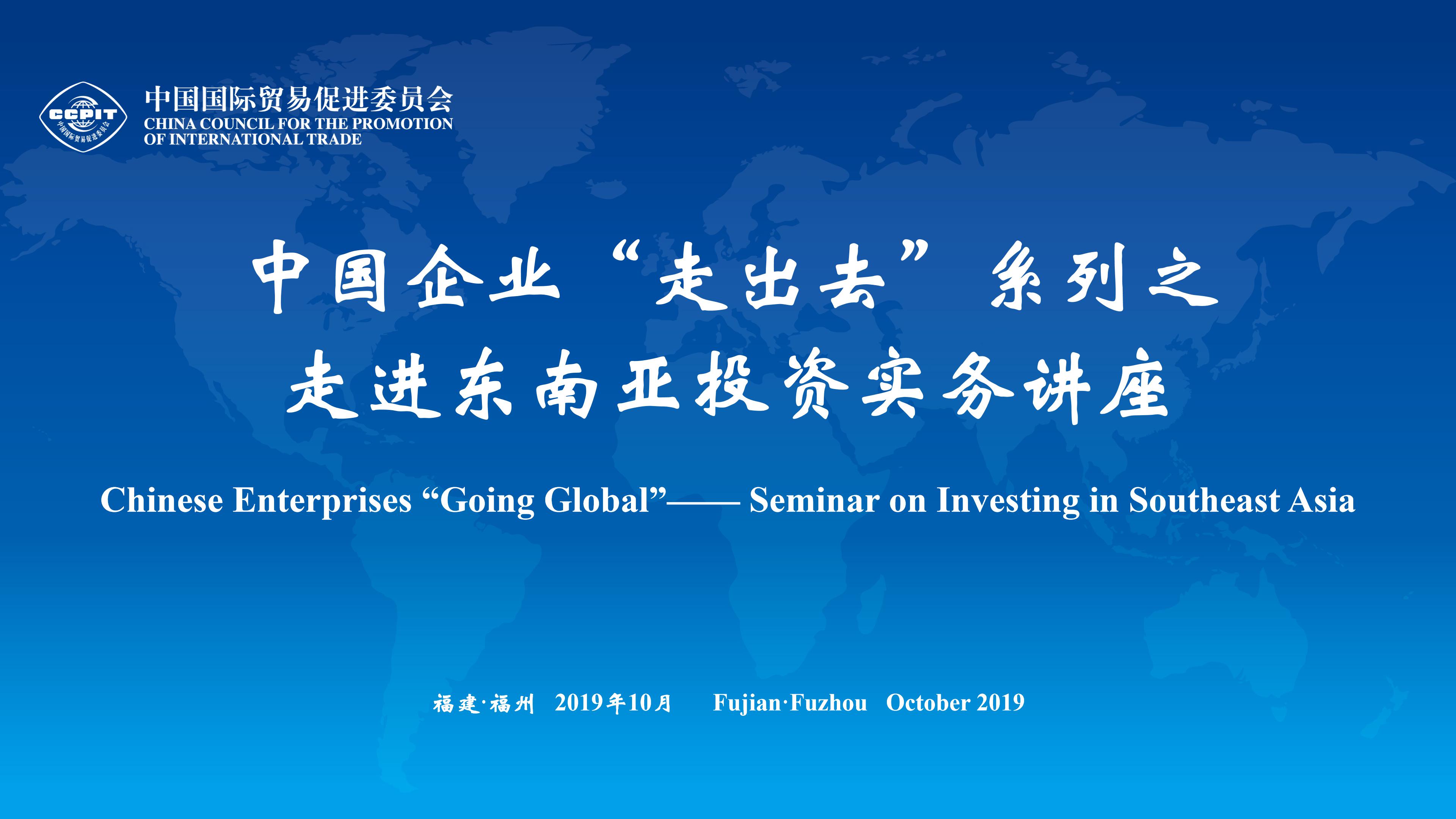 CCPIT 中国国际贸易促进委员会

中国国际贸易促进委员会
CHINA COUNCIL FOR THE PROMOTION OF INTERNATIONAL TRADE

中国企业“走出去”系列之
走进东南亚投资实务讲座

Chinese Enterprises “Going Global”—— Seminar on Investing in Southeast Asia

福建·福州 2019年10月 Fujian·Fuzhou October 2019